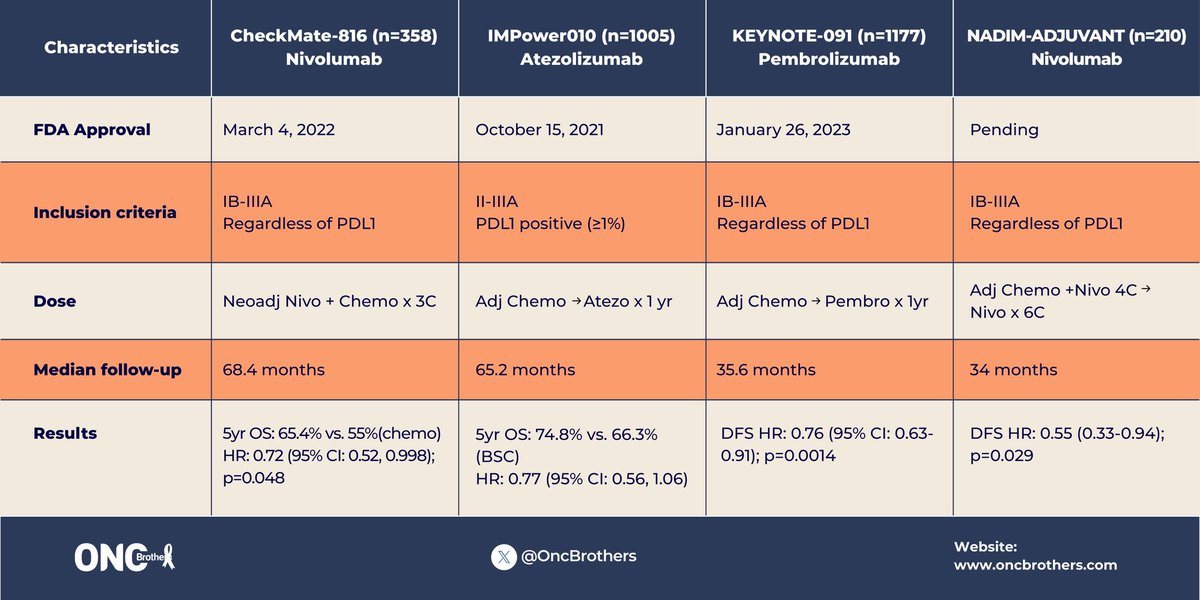 | Characteristics | CheckMate-816 (n=358) Nivolumab | IMPower010 (n=1005) Atezolizumab | KEYNOTE-091 (n=1177) Pembrolizumab | NADIM-ADJUVANT (n=210) Nivolumab |
|---|---|---|---|---|
| FDA Approval | March 4, 2022 | October 15, 2021 | January 26, 2023 | Pending |
| Inclusion criteria | IB-IIIA Regardless of PDL1 | II-IIIA PDL1 positive (≥1%) | IB-IIIA Regardless of PDL1 | IB-IIIA Regardless of PDL1 |
| Dose | Neoadj Nivo + Chemo x 3C | Adj Chemo → Atezo x 1 yr | Adj Chemo → Pembro x 1yr | Adj Chemo +Nivo 4C → Nivo x 6C |
| Median follow-up | 68.4 months | 65.2 months | 35.6 months | 34 months |
| Results | 5yr OS: 65.4% vs. 55%(chemo) HR: 0.72 (95% CI: 0.52, 0.998); p=0.048 | 5yr OS: 74.8% vs. 66.3% (BSC) HR: 0.77 (95% CI: 0.56, 1.06) | DFS HR: 0.76 (95% CI: 0.63-0.91); p=0.0014 | DFS HR: 0.55 (0.33-0.94); p=0.029 |

ONC Brothers

@OncBrothers

Website:
www.oncbrothers.com